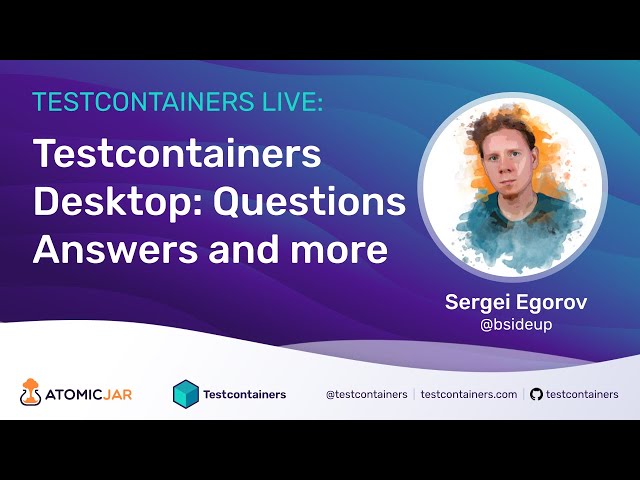 TESTCONTAINERS LIVE:

Testcontainers Desktop: Questions Answers and more

Sergei Egorov
@bsideup

ATOMICJAR

Testcontainers

@testcontainers | testcontainers.com | testcontainers